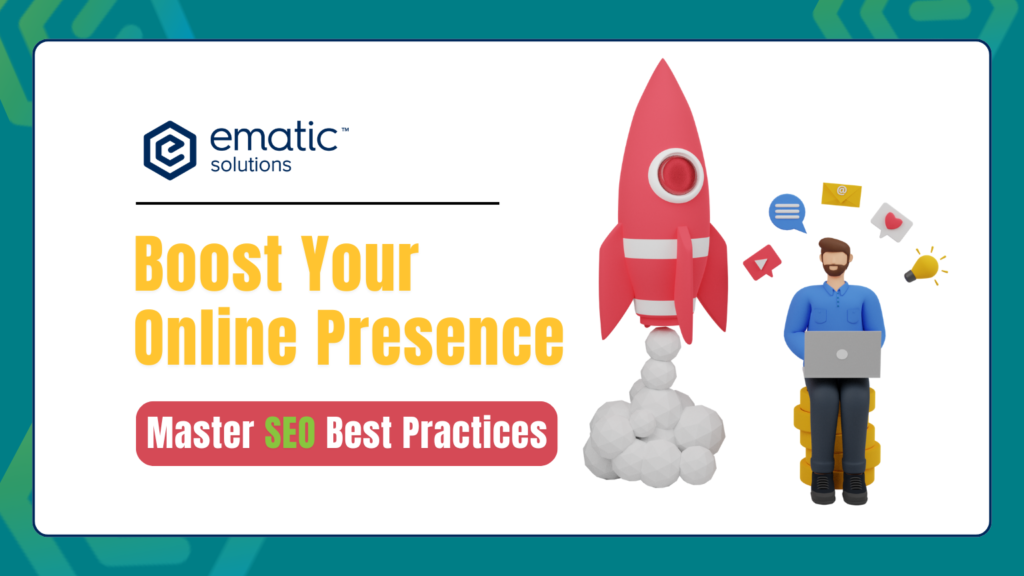 ematic™
solutions

Boost Your Online Presence

Master SEO Best Practices